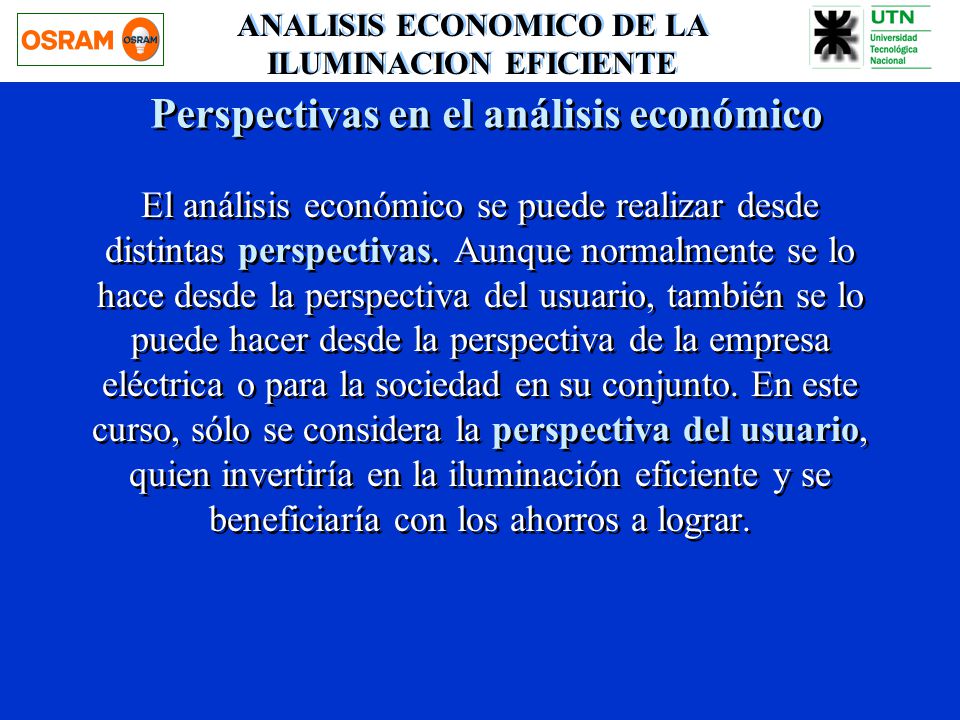 OSRAM OSRAM

ANALISIS ECONOMICO DE LA ILUMINACION EFICIENTE

UTN
Universidad Tecnológica Nacional

Perspectivas en el análisis económico

El análisis económico se puede realizar desde distintas perspectivas. Aunque normalmente se lo hace desde la perspectiva del usuario, también se lo puede hacer desde la perspectiva de la empresa eléctrica o para la sociedad en su conjunto. En este curso, sólo se considera la perspectiva del usuario, quien invertiría en la iluminación eficiente y se beneficiaría con los ahorros a lograr.